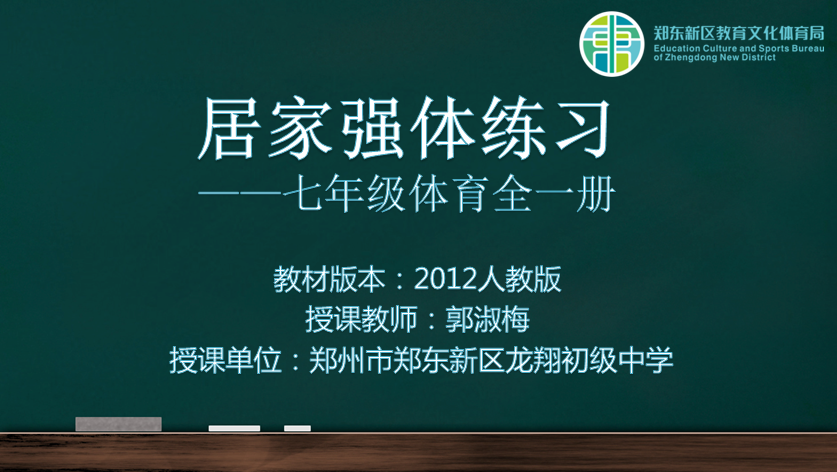 郑东新区教育文化体育局
Education Culture and Sports Bureau of Zhengdong New District

居家强体练习
——七年级体育全一册

教材版本：2012人教版
授课教师：郭淑梅
授课单位：郑州市郑东新区龙翔初级中学